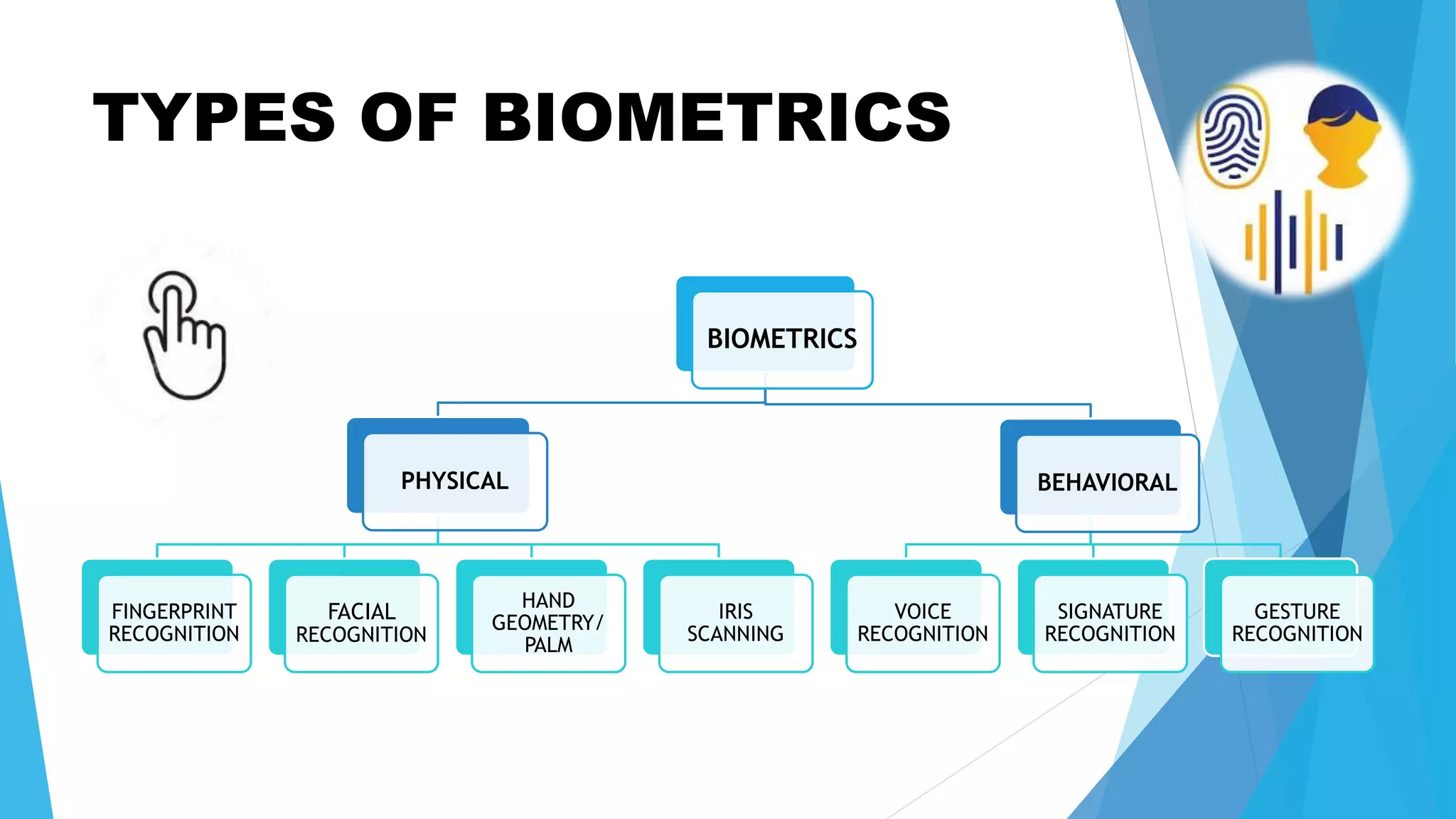 TYPES OF BIOMETRICS

BIOMETRICS

PHYSICAL

BEHAVIORAL

FINGERPRINT RECOGNITION

FACIAL RECOGNITION

HAND GEOMETRY/ PALM

IRIS SCANNING

VOICE RECOGNITION

SIGNATURE RECOGNITION

GESTURE RECOGNITION